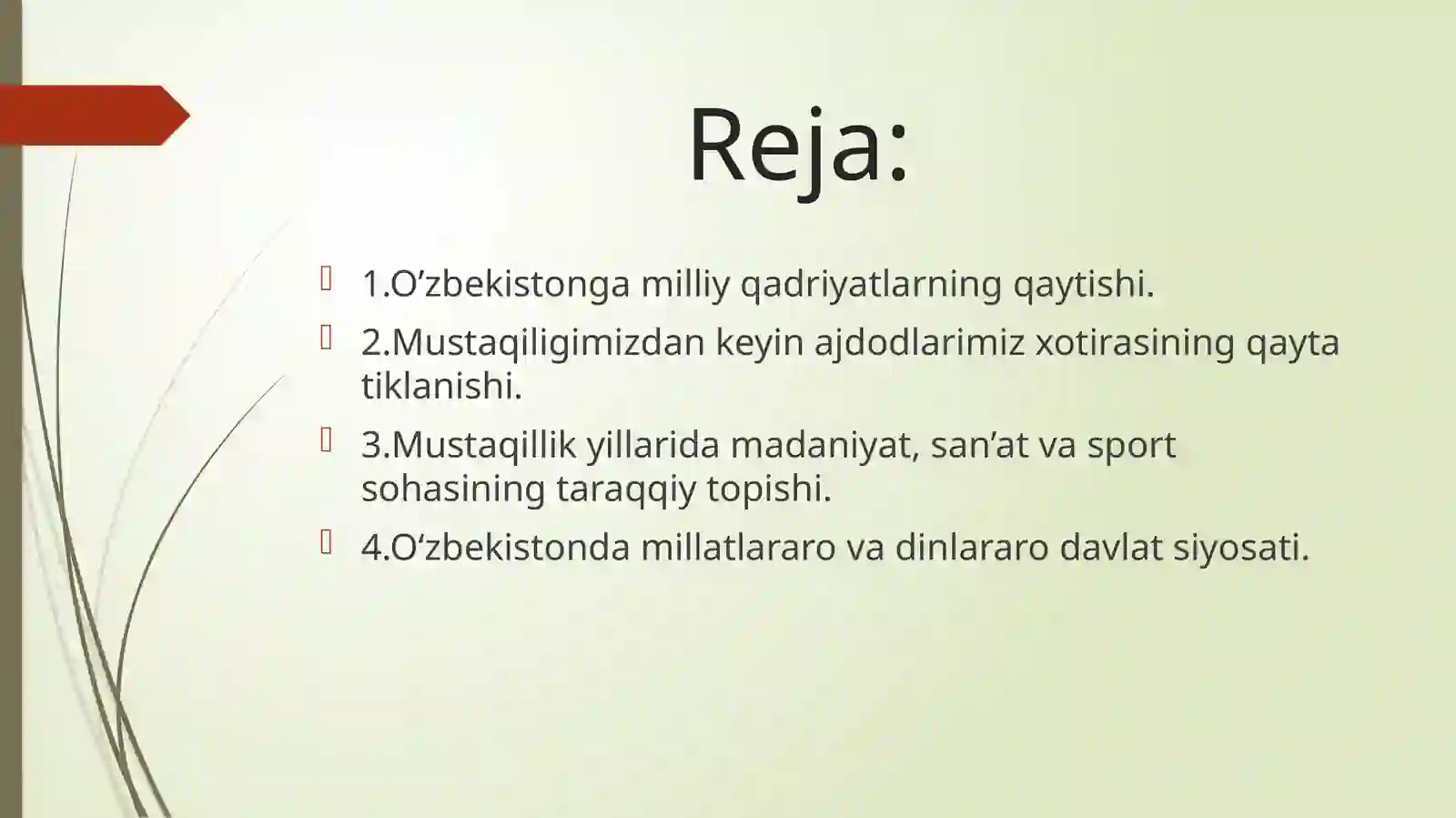 Reja:

1.O’zbekistonga milliy qadriyatlarning qaytishi.

2.Mustaqiligimizdan keyin ajdodlarimiz xotirasining qayta tiklanishi.

3.Mustaqillik yillarida madaniyat, san’at va sport sohasining taraqqiy topishi.

4.O‘zbekistonda millatlararo va dinlararo davlat siyosati.